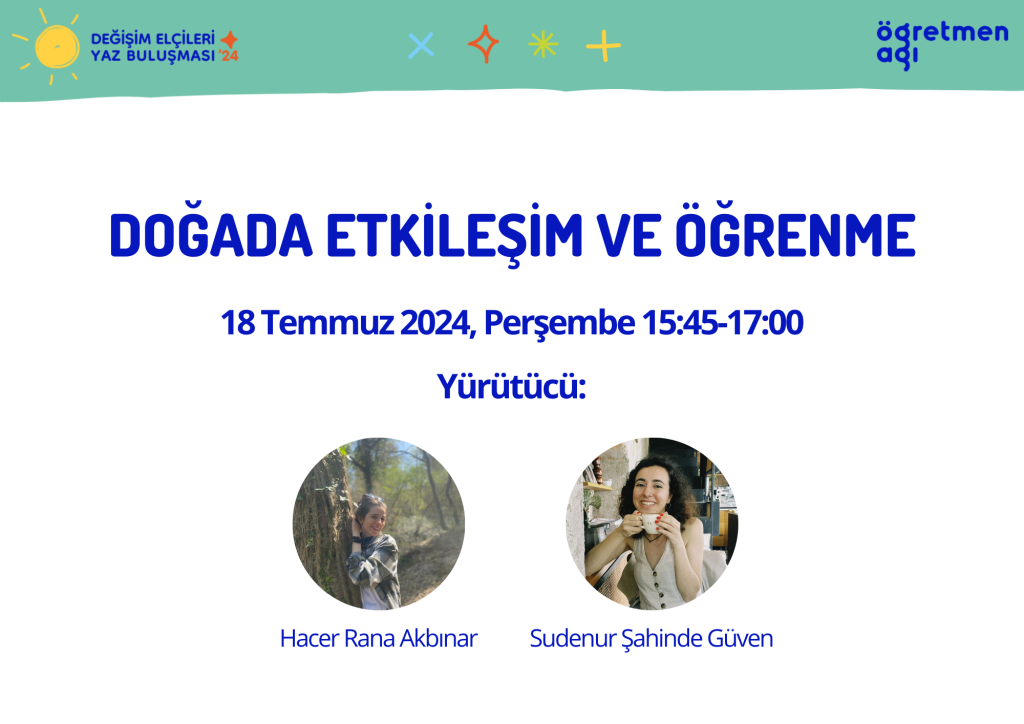 DEĞİŞİM ELÇİLERİ YAZ BULUŞMASI '24

öğretmen ağı

DOĞADA ETKİLEŞİM VE ÖĞRENME

18 Temmuz 2024, Perşembe 15:45-17:00

Yürütücü:

Hacer Rana Akbınar

Sudenur Şahinde Güven